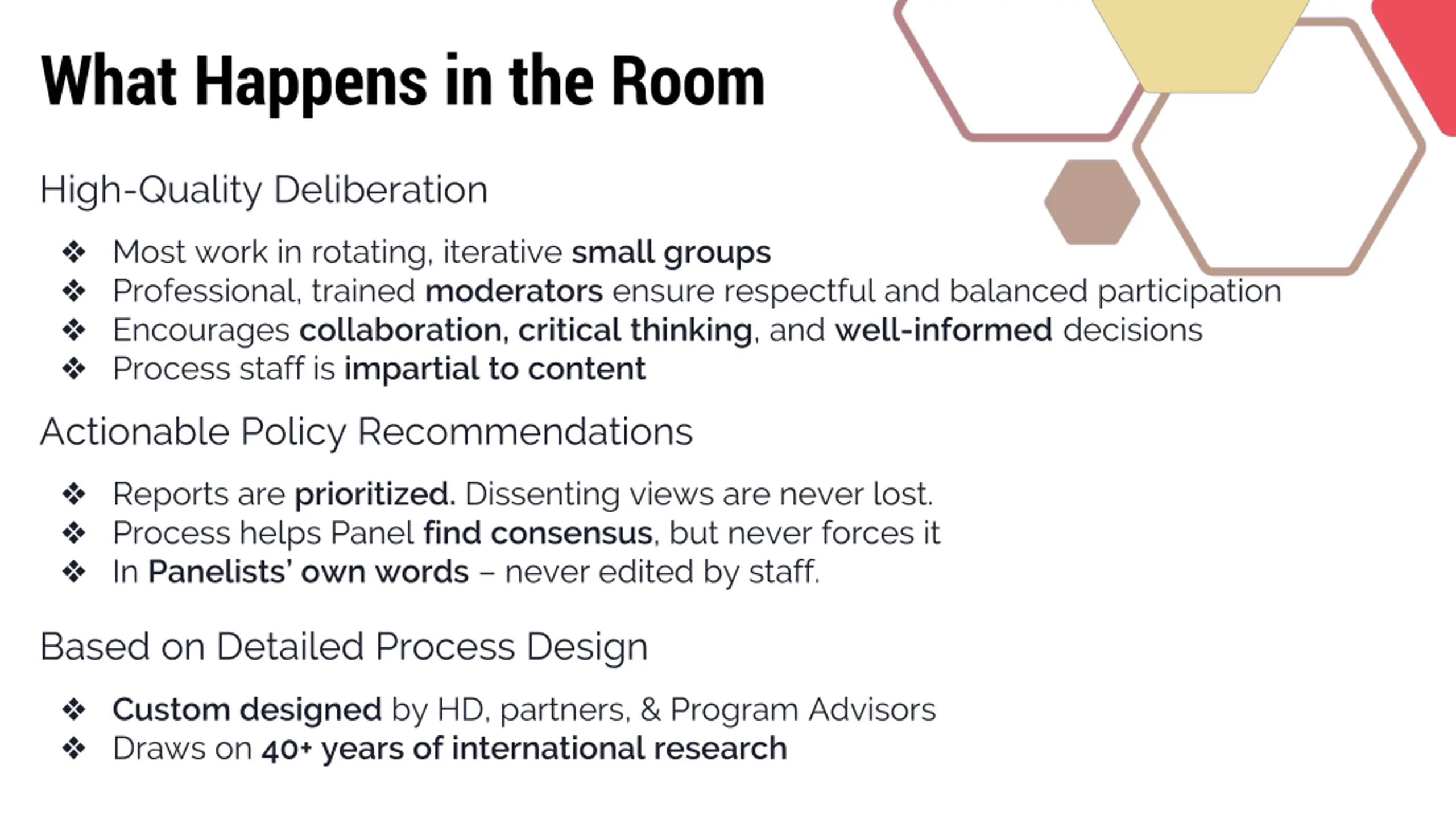 What Happens in the Room

High-Quality Deliberation

❖ Most work in rotating, iterative small groups
❖ Professional, trained moderators ensure respectful and balanced participation
❖ Encourages collaboration, critical thinking, and well-informed decisions
❖ Process staff is impartial to content

Actionable Policy Recommendations

❖ Reports are prioritized. Dissenting views are never lost.
❖ Process helps Panel find consensus, but never forces it
❖ In Panelists' own words – never edited by staff.

Based on Detailed Process Design

❖ Custom designed by HD, partners, & Program Advisors
❖ Draws on 40+ years of international research